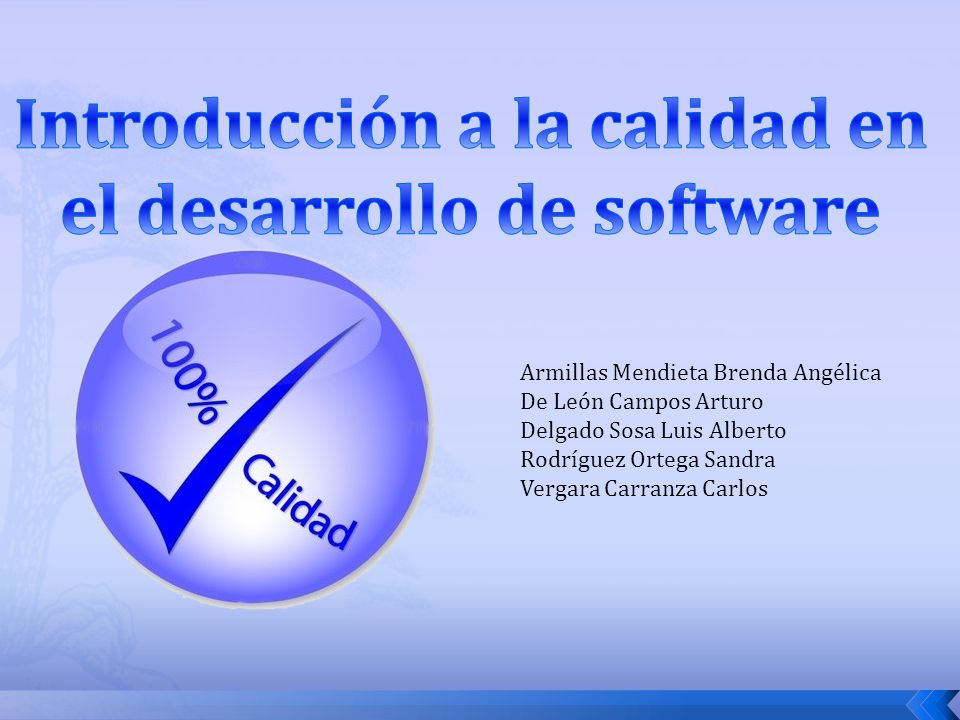 Introducción a la calidad en el desarrollo de software

100%

Calidad

Armillas Mendieta Brenda Angélica
De León Campos Arturo
Delgado Sosa Luis Alberto
Rodríguez Ortega Sandra
Vergara Carranza Carlos